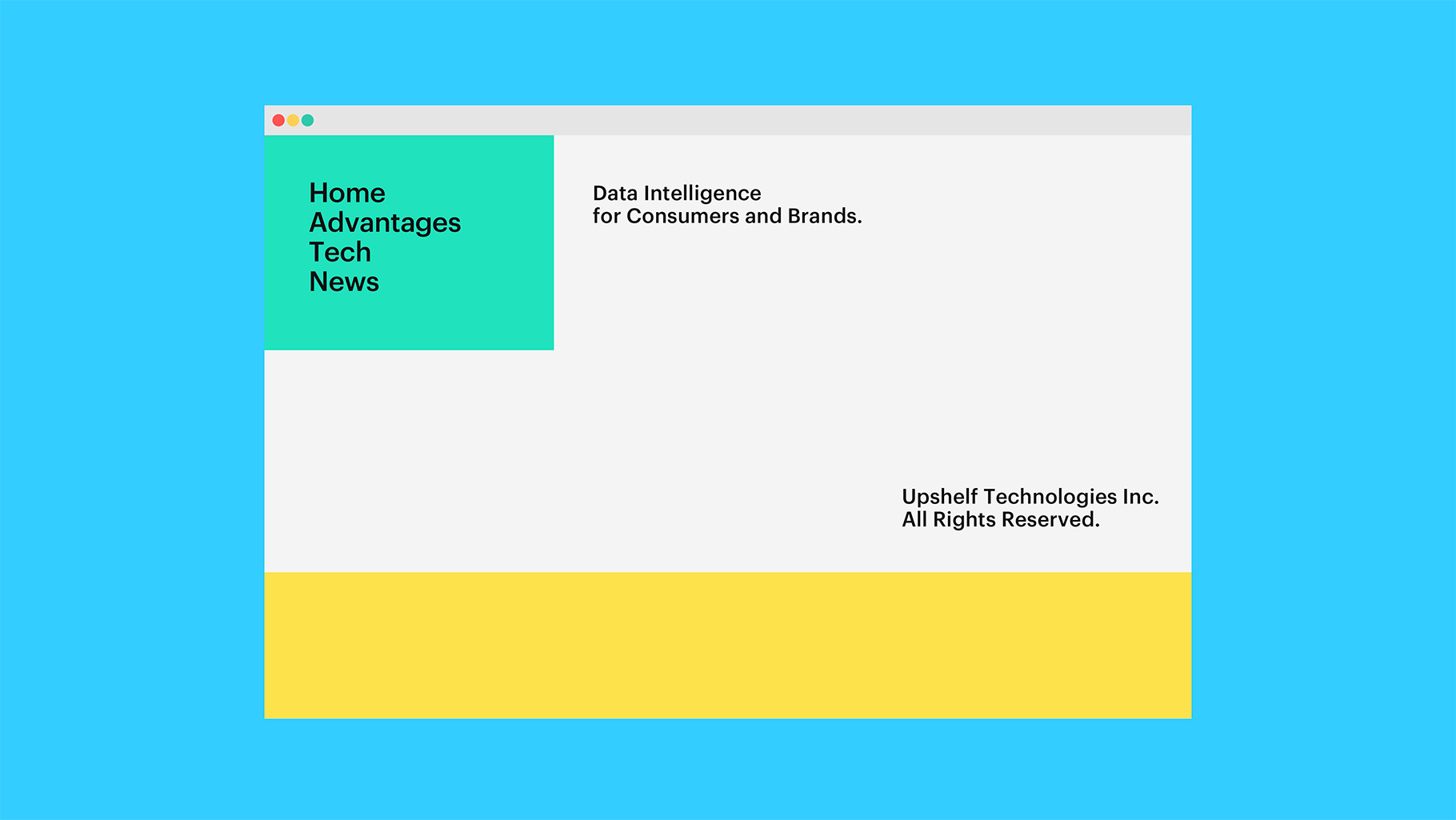 Home
Advantages
Tech
News

Data Intelligence
for Consumers and Brands.

Upshelf Technologies Inc.
All Rights Reserved.